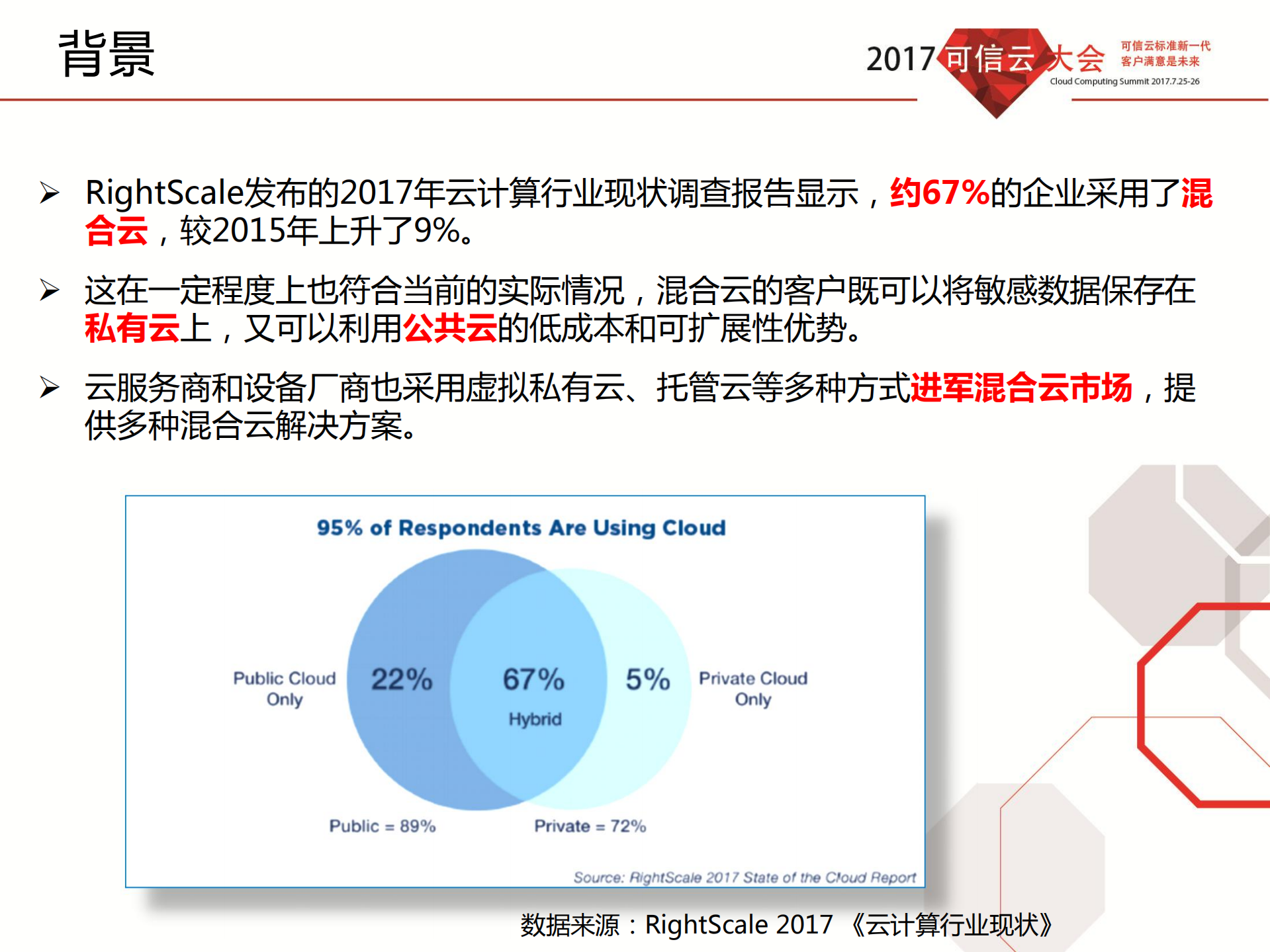 背景

2017 可信云大会 可信云标准新一代 客户满意是未来 Cloud Computing Summit 2017.7.25-26

➢ RightScale发布的2017年云计算行业现状调查报告显示，约67%的企业采用了混合云，较2015年上升了9%。

➢ 这在一定程度上也符合当前的实际情况，混合云的客户既可以将敏感数据保存在私有云上，又可以利用公共云的低成本和可扩展性优势。

➢ 云服务商和设备厂商也采用虚拟私有云、托管云等多种方式进军混合云市场，提供多种混合云解决方案。

95% of Respondents Are Using Cloud

Public Cloud Only

22%

67%

Hybrid

5%

Private Cloud Only

Public = 89%

Private = 72%

Source: RightScale 2017 State of the Cloud Report

数据来源：RightScale 2017 《云计算行业现状》